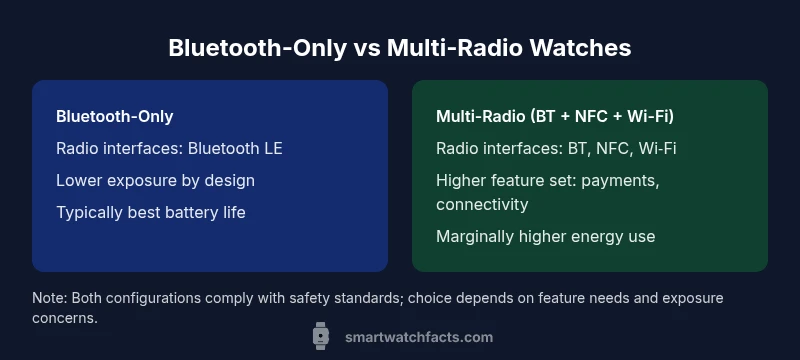 Bluetooth-Only vs Multi-Radio Watches

Bluetooth-Only

Radio interfaces: Bluetooth LE

Lower exposure by design

Typically best battery life

Multi-Radio (BT + NFC + Wi-Fi)

Radio interfaces: BT, NFC, Wi-Fi

Higher feature set: payments, connectivity

Marginally higher energy use

Note: Both configurations comply with safety standards; choice depends on feature needs and exposure concerns.

smartwatchfacts.com